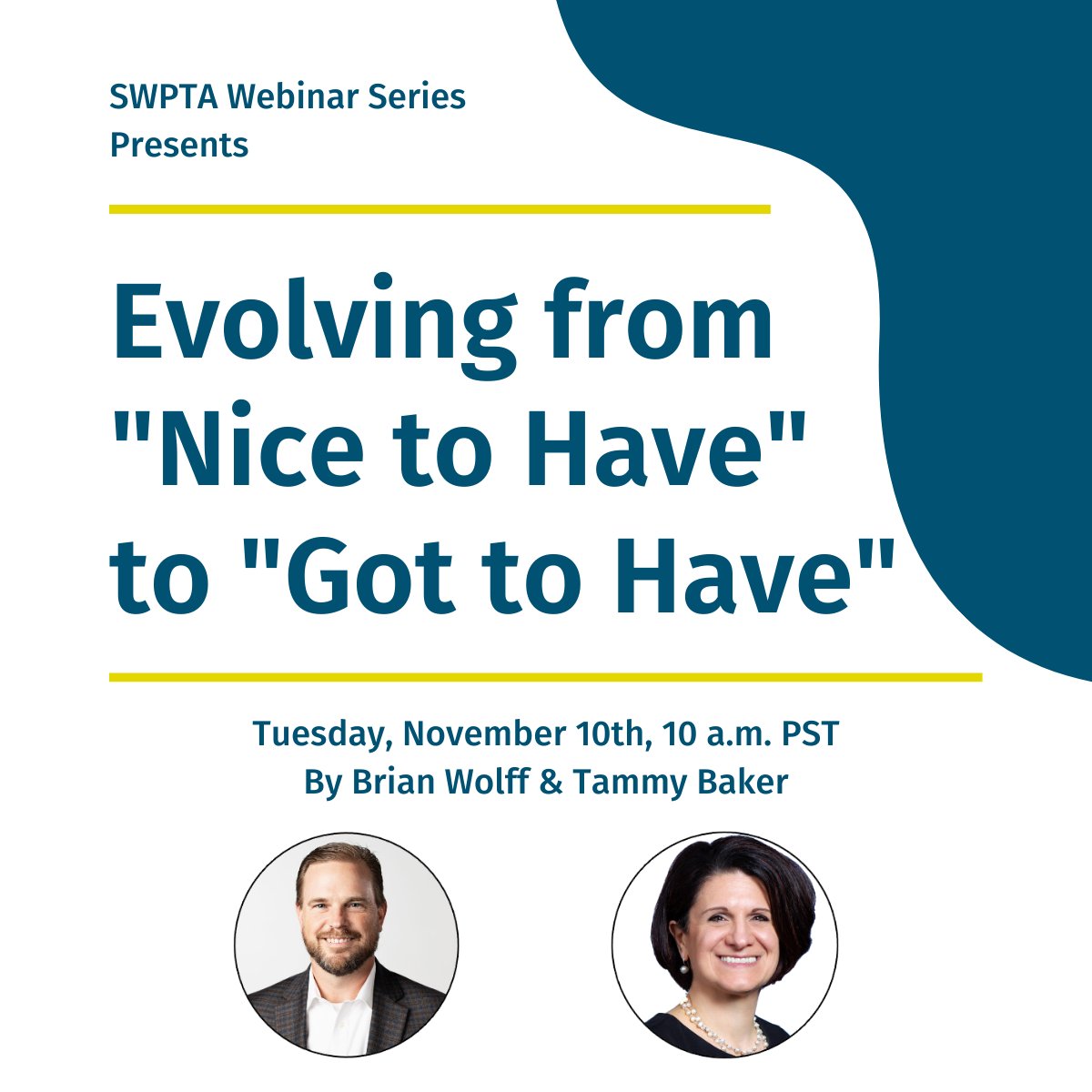 SWPTA Webinar Series Presents

Evolving from "Nice to Have" to "Got to Have"

Tuesday, November 10th, 10 a.m. PST
By Brian Wolff & Tammy Baker